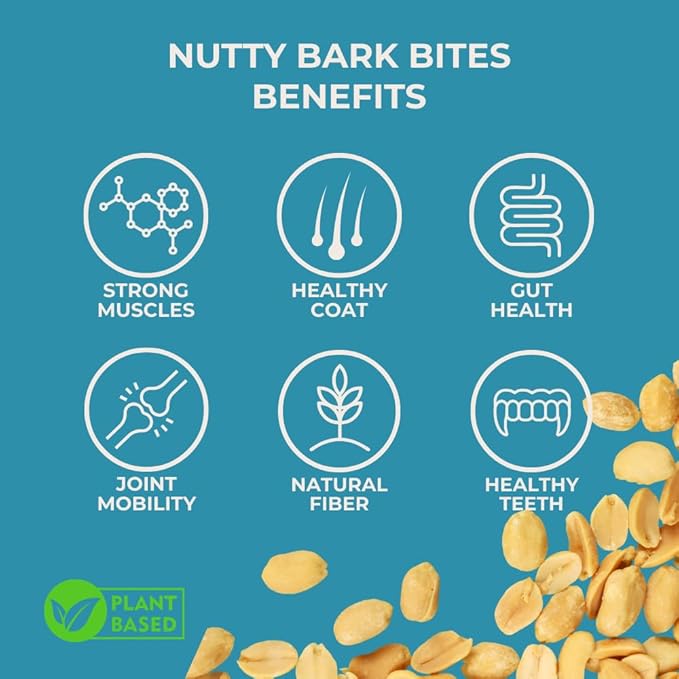 NUTTY BARK BITES BENEFITS

STRONG MUSCLES

HEALTHY COAT

GUT HEALTH

JOINT MOBILITY

NATURAL FIBER

HEALTHY TEETH

PLANT BASED